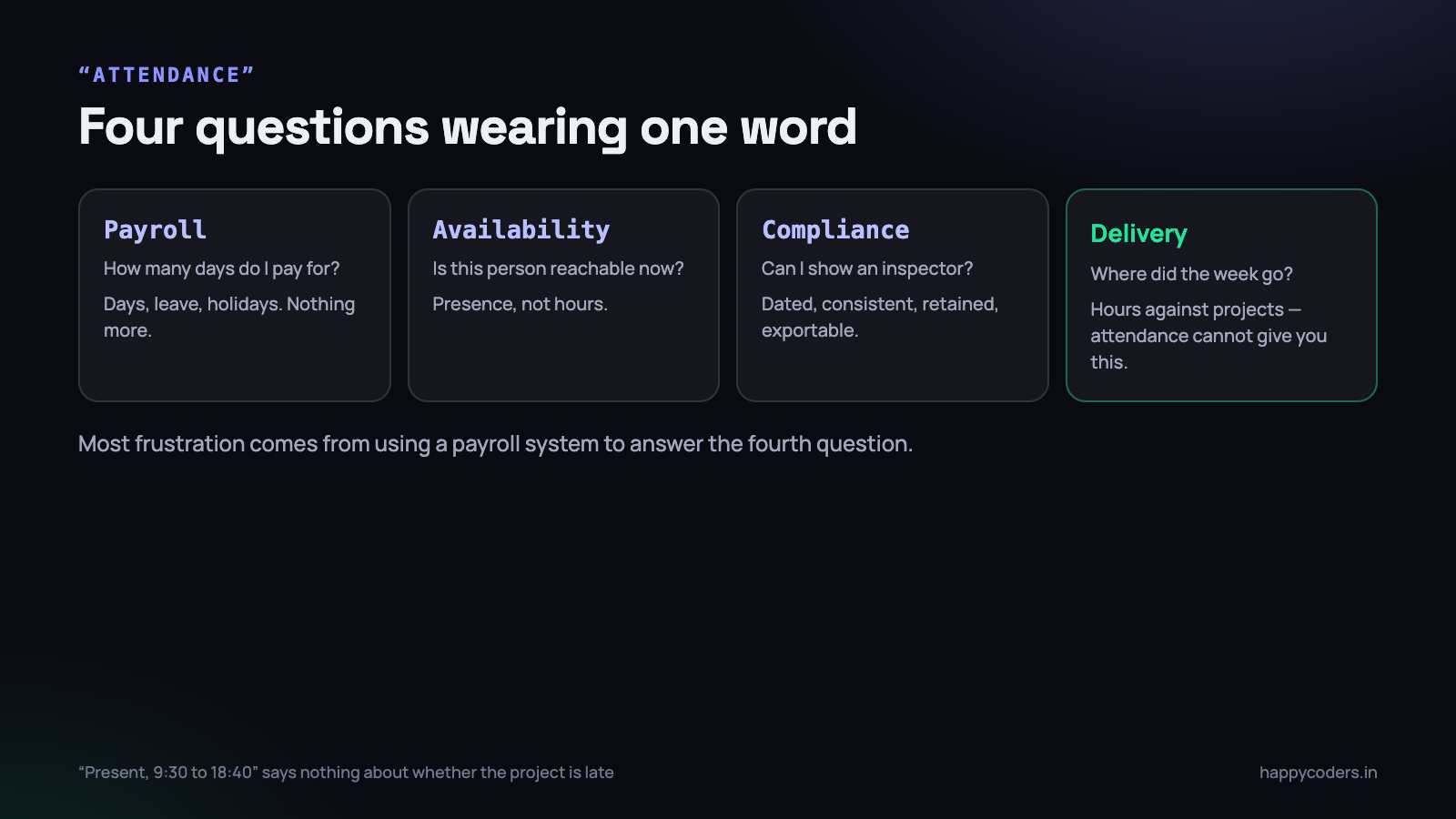 “ATTENDANCE”

Four questions wearing one word

Payroll

How many days do I pay for?

Days, leave, holidays. Nothing more.

Availability

Is this person reachable now?

Presence, not hours.

Compliance

Can I show an inspector?

Dated, consistent, retained, exportable.

Delivery

Where did the week go?

Hours against projects — attendance cannot give you this.

Most frustration comes from using a payroll system to answer the fourth question.

“Present, 9:30 to 18:40” says nothing about whether the project is late

happycoders.in